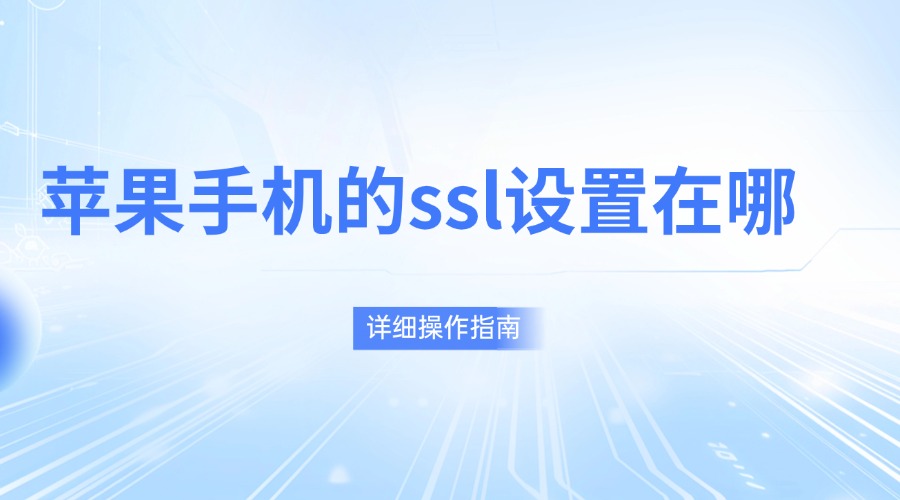 苹果手机的ssl设置在哪

详细操作指南